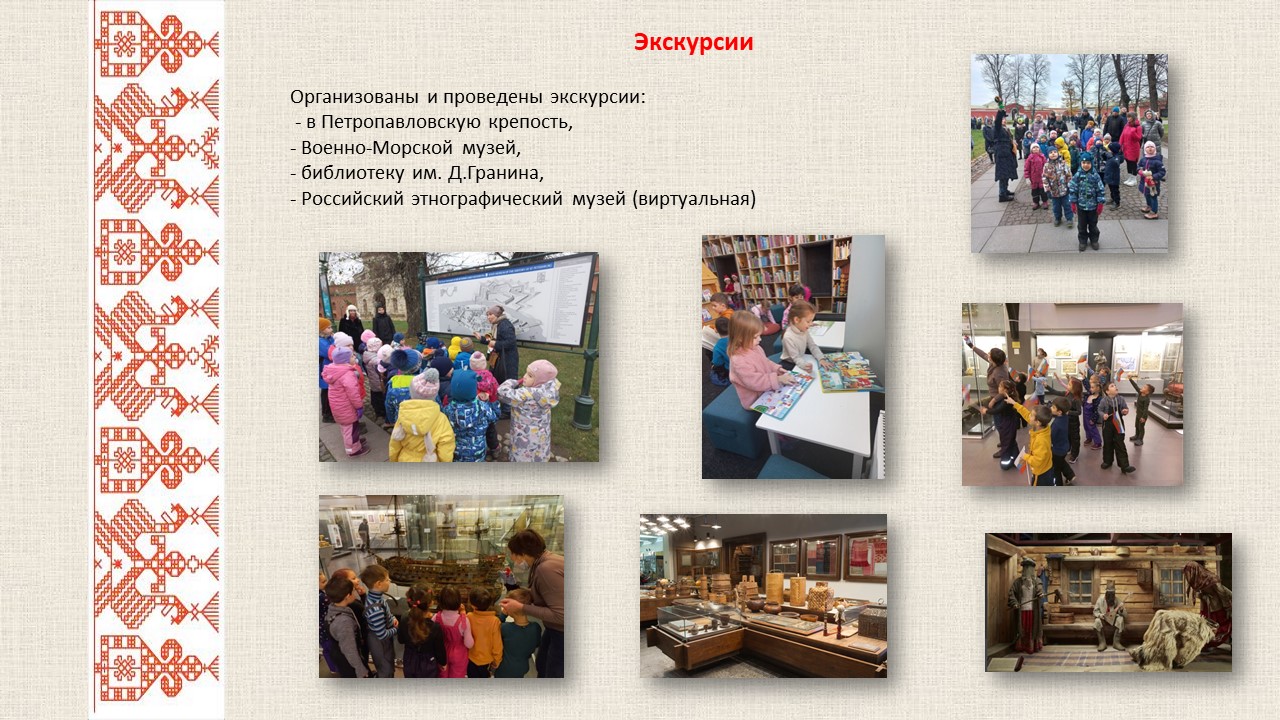 Экскурсии

Организованы и проведены экскурсии:
- в Петропавловскую крепость,
- Военно-Морской музей,
- библиотеку им. Д.Гранина,
- Российский этнографический музей (виртуальная)